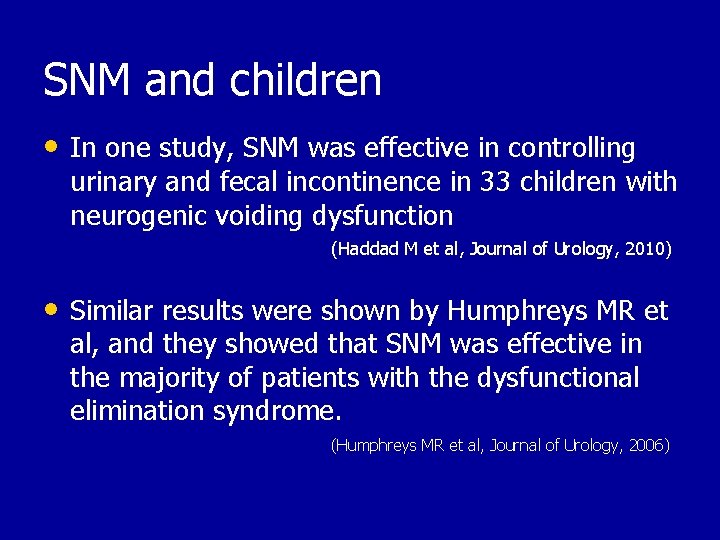 SNM and children

• In one study, SNM was effective in controlling urinary and fecal incontinence in 33 children with neurogenic voiding dysfunction

(Haddad M et al, Journal of Urology, 2010)

• Similar results were shown by Humphreys MR et al, and they showed that SNM was effective in the majority of patients with the dysfunctional elimination syndrome.

(Humphreys MR et al, Journal of Urology, 2006)